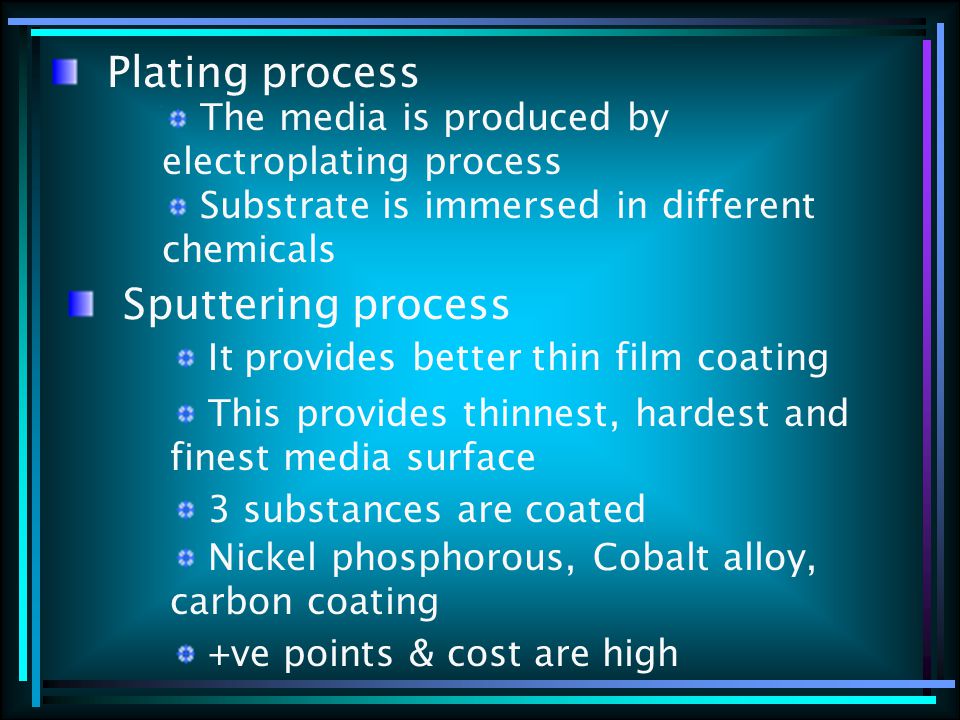 Plating process

The media is produced by electroplating process

Substrate is immersed in different chemicals

Sputtering process

It provides better thin film coating

This provides thinnest, hardest and finest media surface

3 substances are coated

Nickel phosphorous, Cobalt alloy, carbon coating

+ve points & cost are high